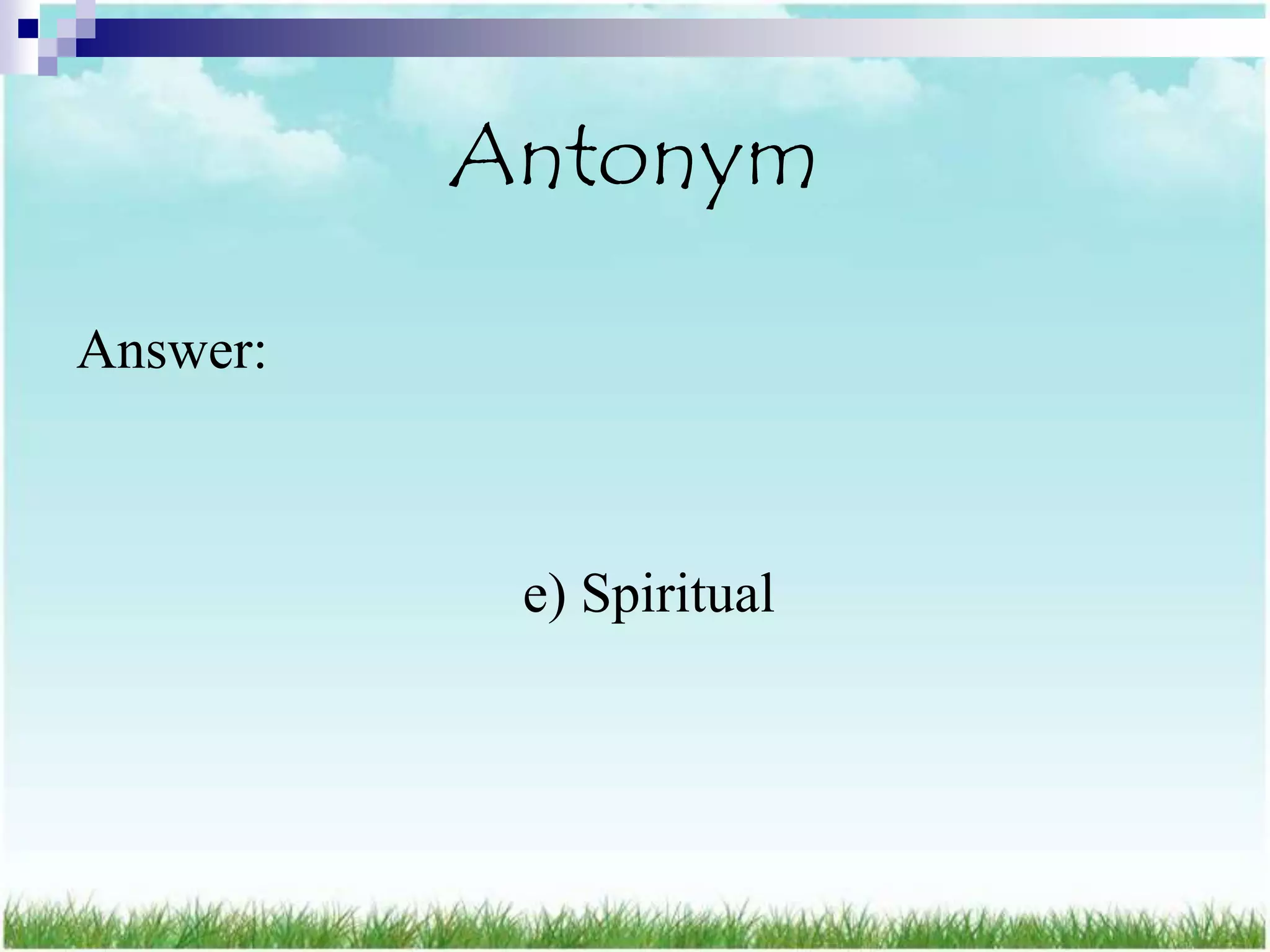 Antonym

Answer:

e) Spiritual